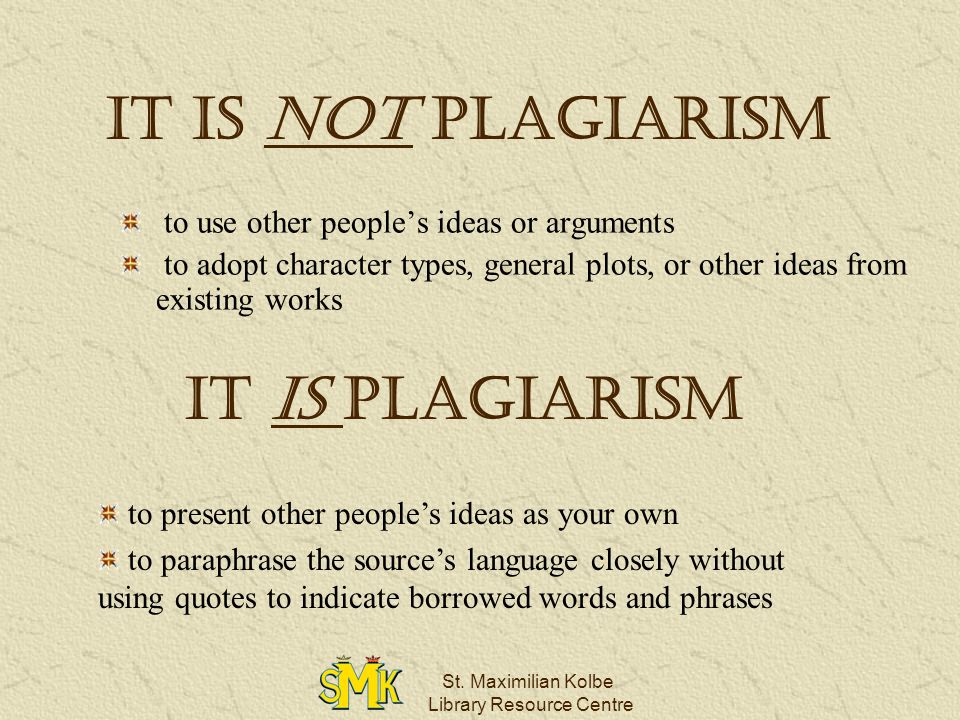 IT IS NOT PLAGIARISM

to use other people’s ideas or arguments

to adopt character types, general plots, or other ideas from existing works

IT IS PLAGIARISM

to present other people’s ideas as your own

to paraphrase the source’s language closely without using quotes to indicate borrowed words and phrases

SMK

St. Maximilian Kolbe
Library Resource Centre